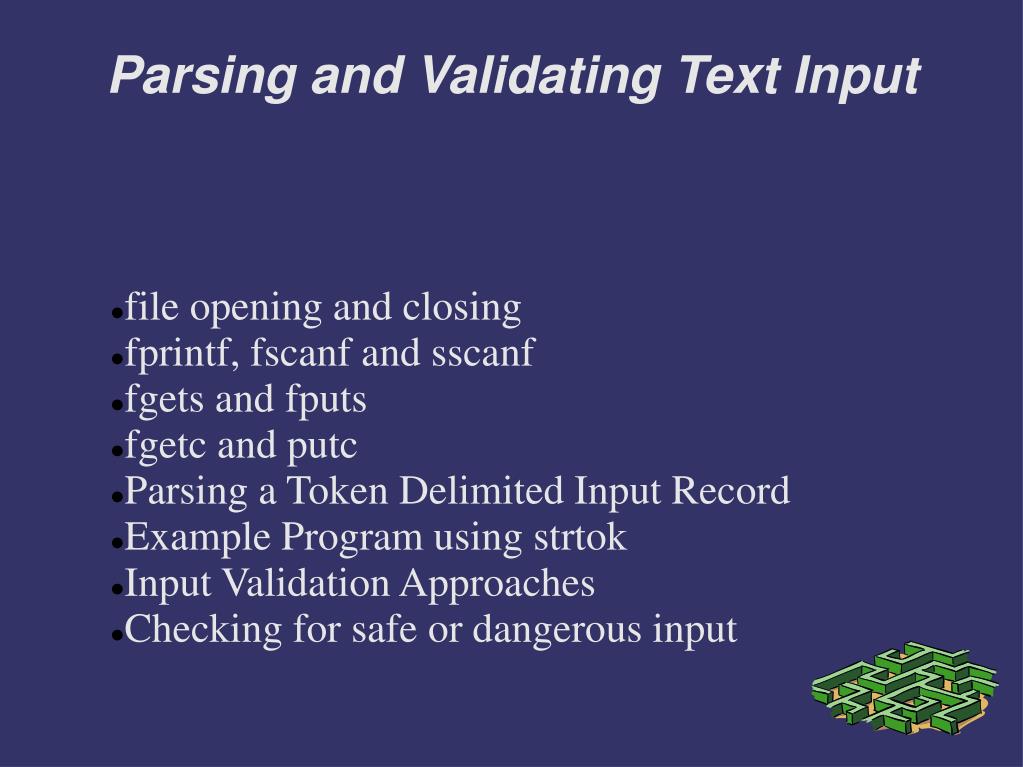 Parsing and Validating Text Input

- file opening and closing
- fprintf, fscanf and sscanf
- fgets and fputs
- fgetc and putc
- Parsing a Token Delimited Input Record
- Example Program using strtok
- Input Validation Approaches
- Checking for safe or dangerous input